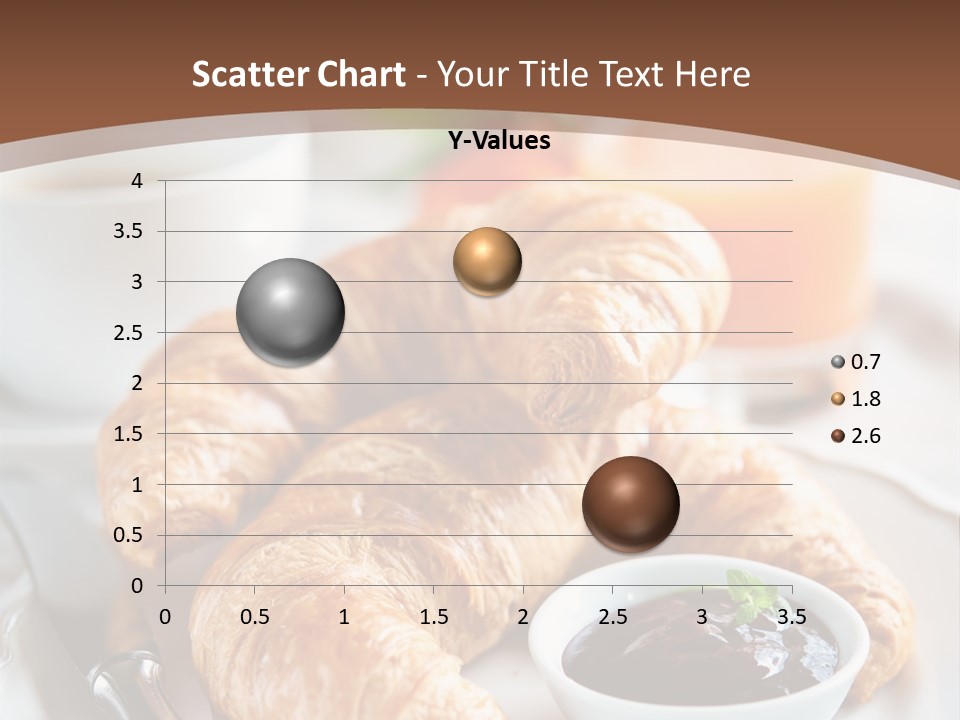 Scatter Chart - Your Title Text Here

Y-Values

4
3.5
3
2.5
2
1.5
1
0.5
0

0 0.5 1 1.5 2 2.5 3 3.5

0.7
1.8
2.6